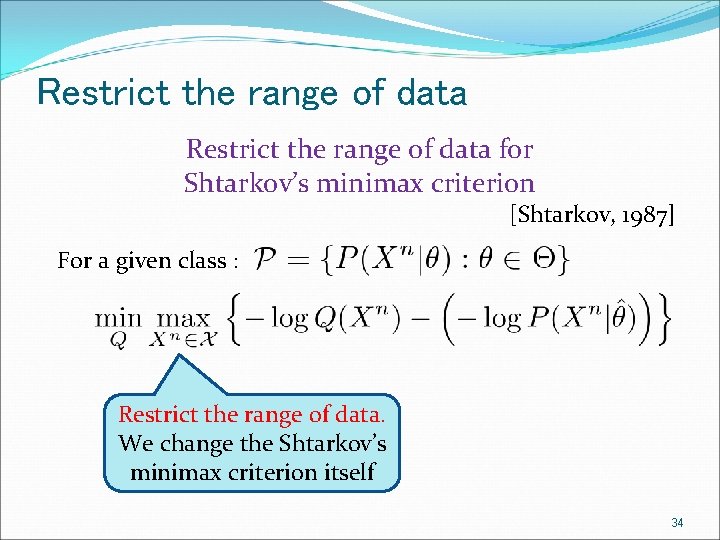 Restrict the range of data

Restrict the range of data for Shtarkov's minimax criterion

[Shtarkov, 1987]

For a given class : $\mathcal{P} = \{P(X^n|\theta) : \theta \in \Theta\}$

$\min_{Q} \max_{X^n \in \mathcal{X}} \left\{ -\log Q(X^n) - \left( -\log P(X^n|\hat{\theta}) \right) \right\}$

Restrict the range of data.
We change the Shtarkov's minimax criterion itself

34